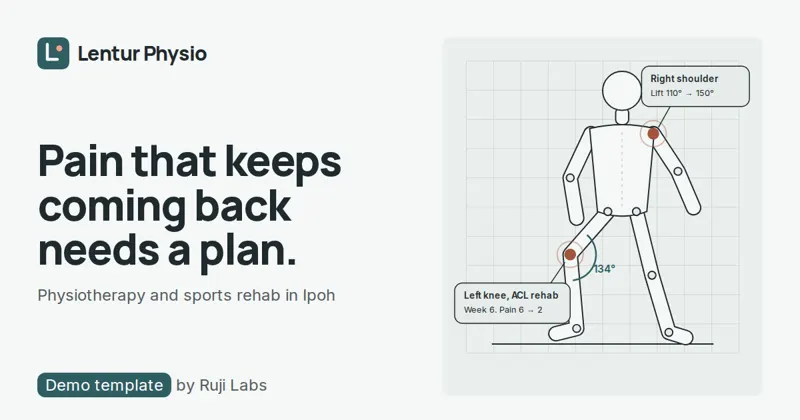 Lentur Physio

Pain that keeps coming back needs a plan.

Physiotherapy and sports rehab in Ipoh

Demo template by Ruji Labs

Right shoulder
Lift 110° → 150°

134°

Left knee, ACL rehab
Week 6. Pain 6 → 2